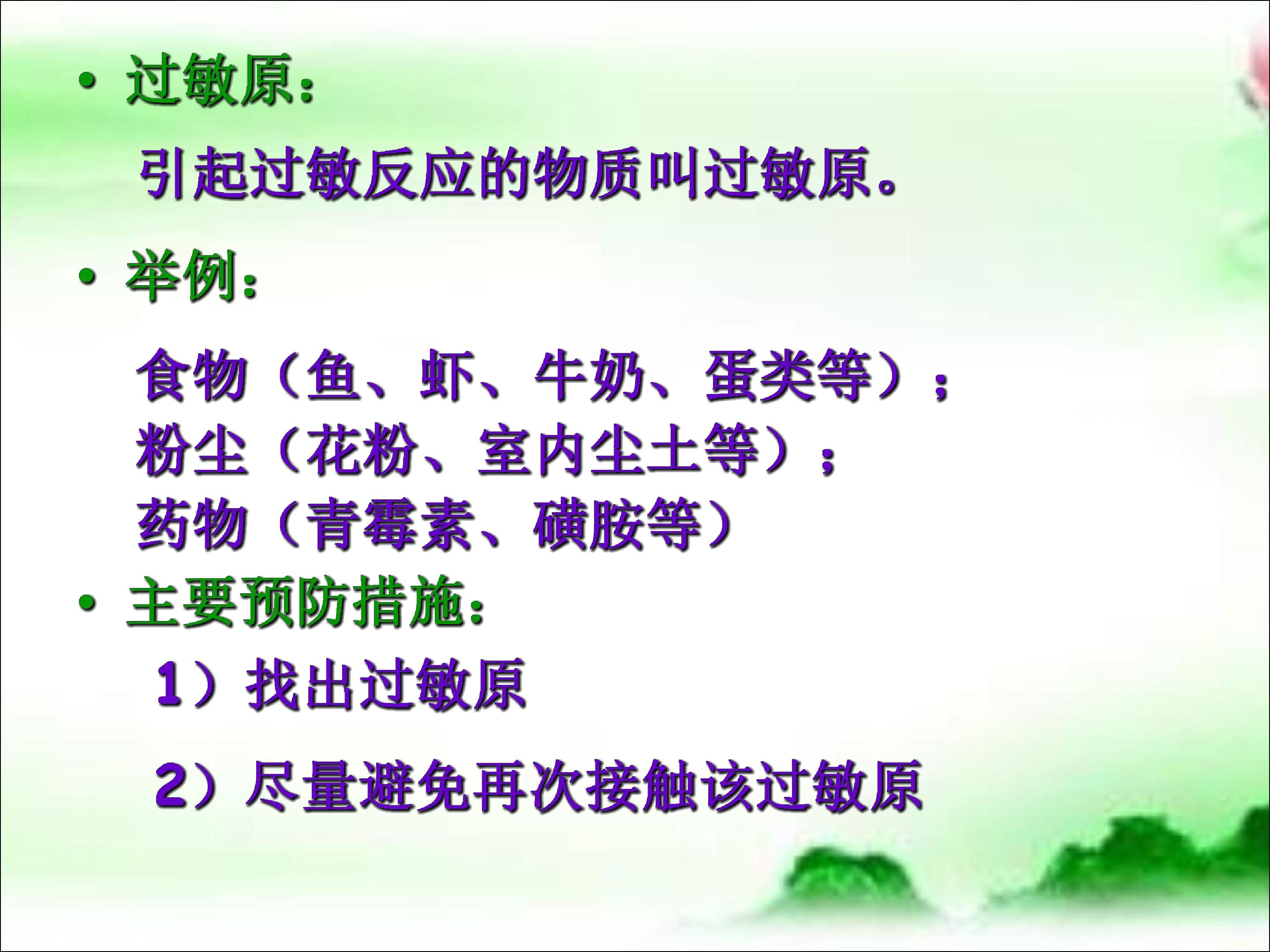 • 过敏原：

引起过敏反应的物质叫过敏原。

• 举例：

食物（鱼、虾、牛奶、蛋类等）；
粉尘（花粉、室内尘土等）；
药物（青霉素、磺胺等）

• 主要预防措施：

1）找出过敏原

2）尽量避免再次接触该过敏原